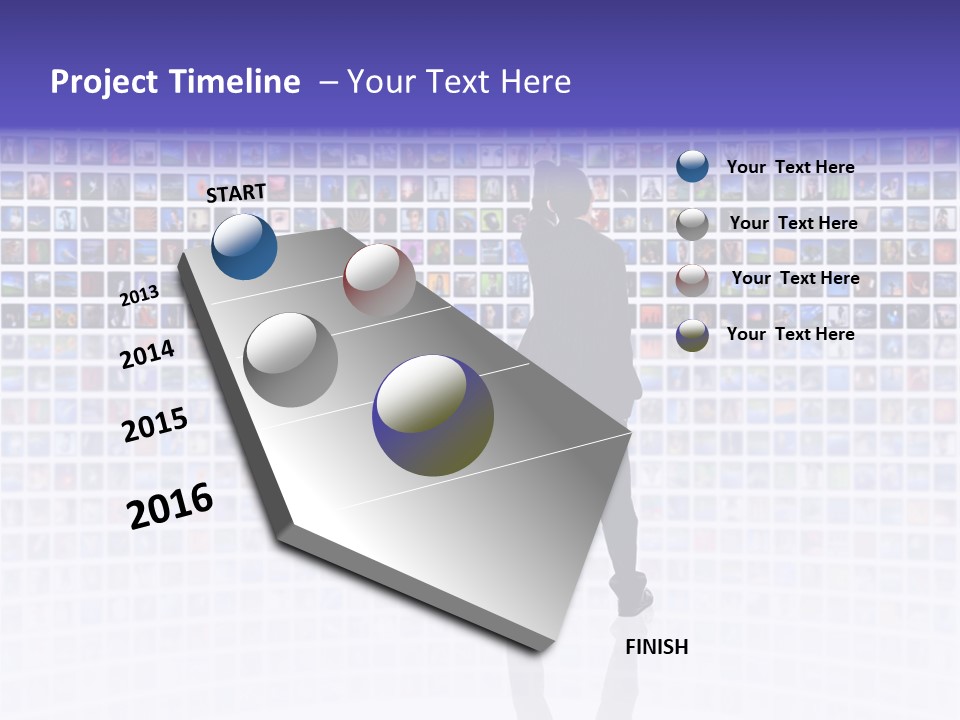 Project Timeline – Your Text Here

START

2013

2014

2015

2016

FINISH

Your Text Here

Your Text Here

Your Text Here

Your Text Here